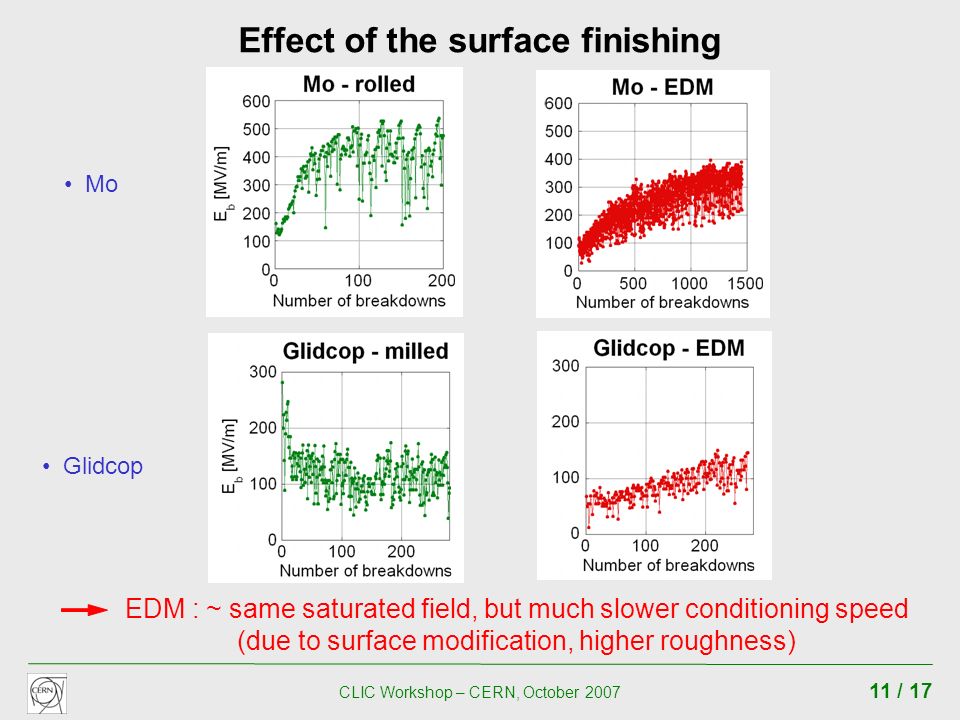 Effect of the surface finishing

• Mo

Mo - rolled

$E_b$ [MV/m]

600
500
400
300
200
100
0

0 100 200

Number of breakdowns

Mo - EDM

600
500
400
300
200
100
0

0 500 1000 1500

Number of breakdowns

• Glidcop

Glidcop - milled

$E_b$ [MV/m]

300
200
100
0

0 100 200

Number of breakdowns

Glidcop - EDM

300
200
100
0

0 100 200

Number of breakdowns

EDM : ~ same saturated field, but much slower conditioning speed (due to surface modification, higher roughness)

CERN

CLIC Workshop – CERN, October 2007

11 / 17